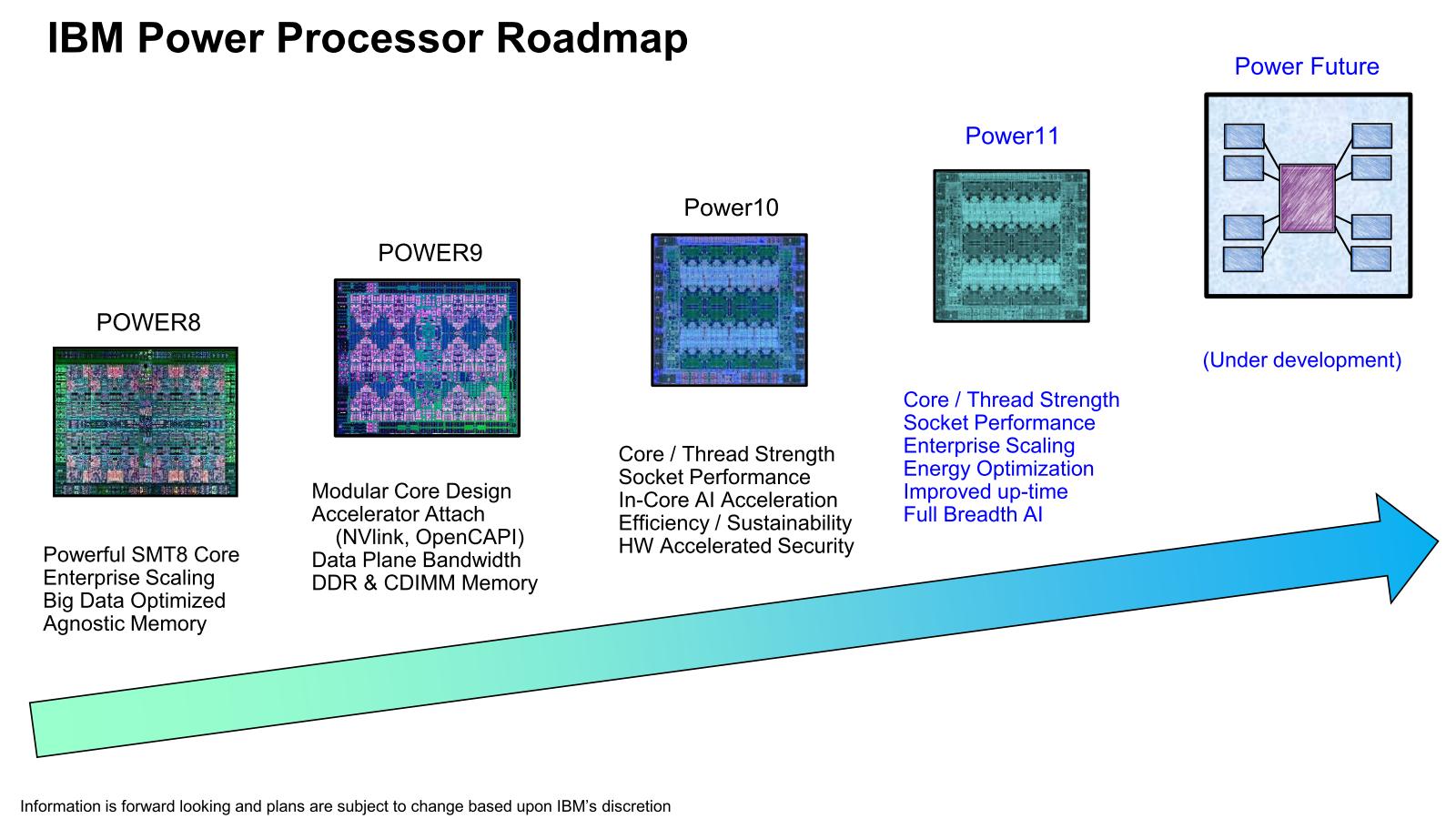 IBM Power Processor Roadmap

POWER8

Powerful SMT8 Core
Enterprise Scaling
Big Data Optimized
Agnostic Memory

POWER9

Modular Core Design
Accelerator Attach
(NVlink, OpenCAPI)
Data Plane Bandwidth
DDR & CDIMM Memory

Power10

Core / Thread Strength
Socket Performance
In-Core AI Acceleration
Efficiency / Sustainability
HW Accelerated Security

Power11

Core / Thread Strength
Socket Performance
Enterprise Scaling
Energy Optimization
Improved up-time
Full Breadth AI

Power Future

(Under development)

Information is forward looking and plans are subject to change based upon IBM's discretion